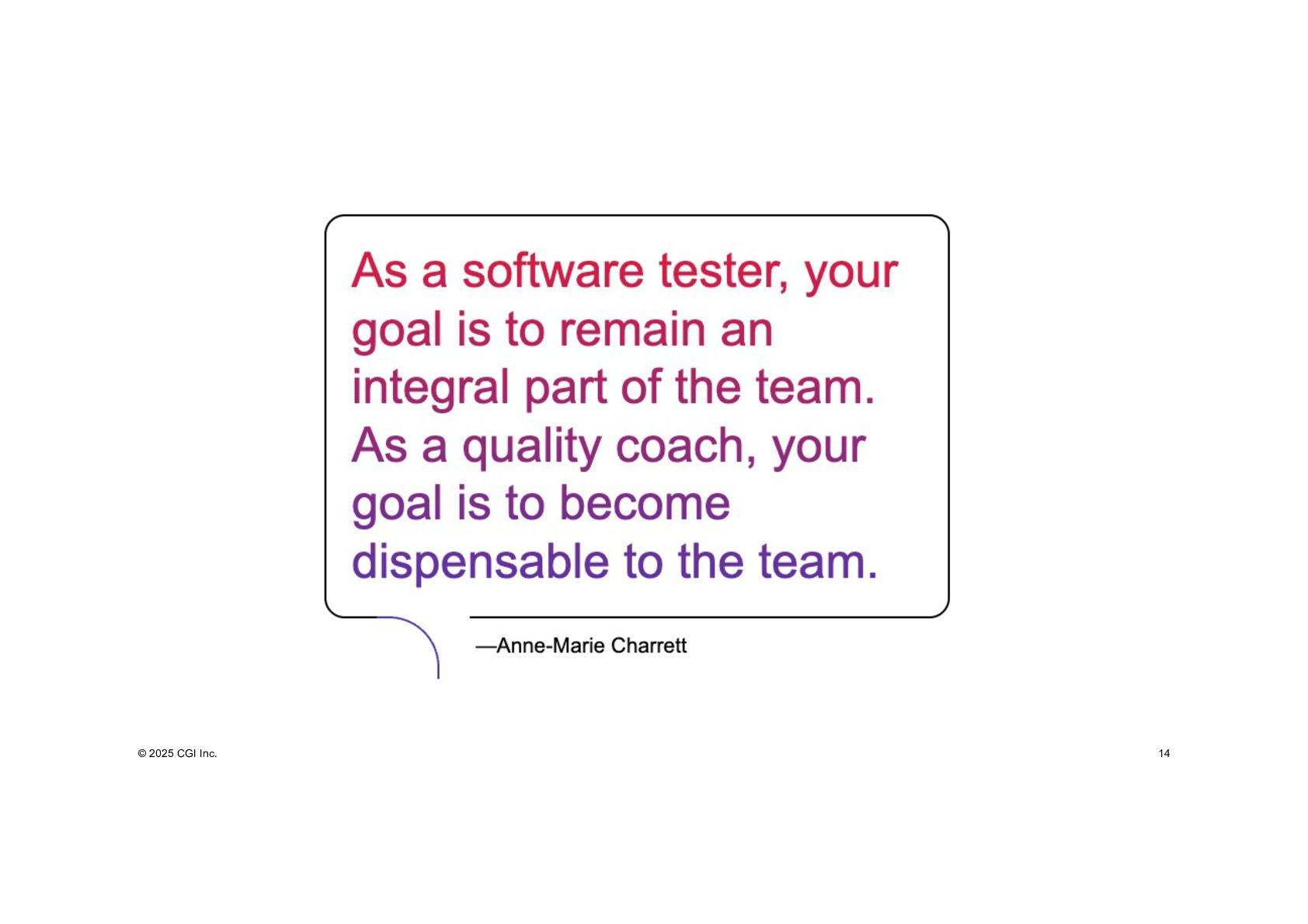 As a software tester, your goal is to remain an integral part of the team. As a quality coach, your goal is to become dispensable to the team.

—Anne-Marie Charrett

© 2025 CGI Inc.

14